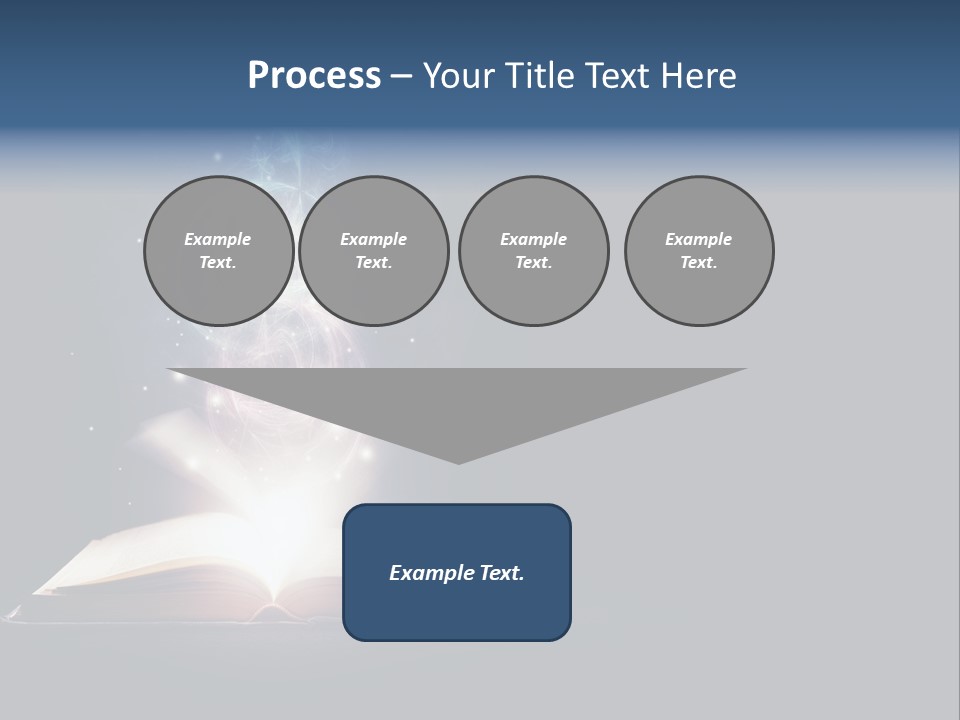 Process – Your Title Text Here

Example Text.

Example Text.

Example Text.

Example Text.

Example Text.